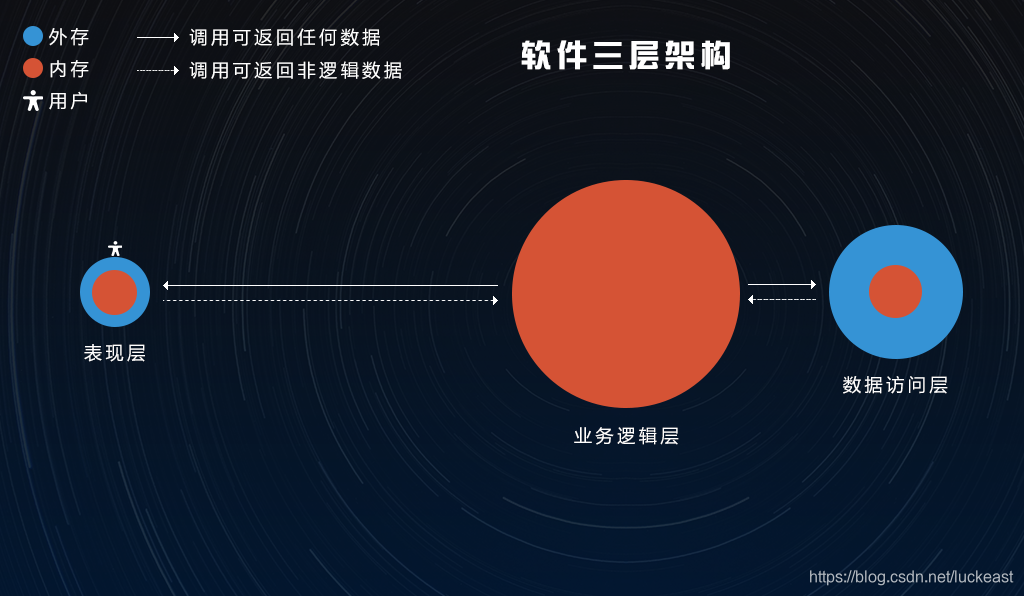 外存
内存
用户

调用可返回任何数据
调用可返回非逻辑数据

软件三层架构

表现层

业务逻辑层

数据访问层

https://blog.csdn.net/luckeast